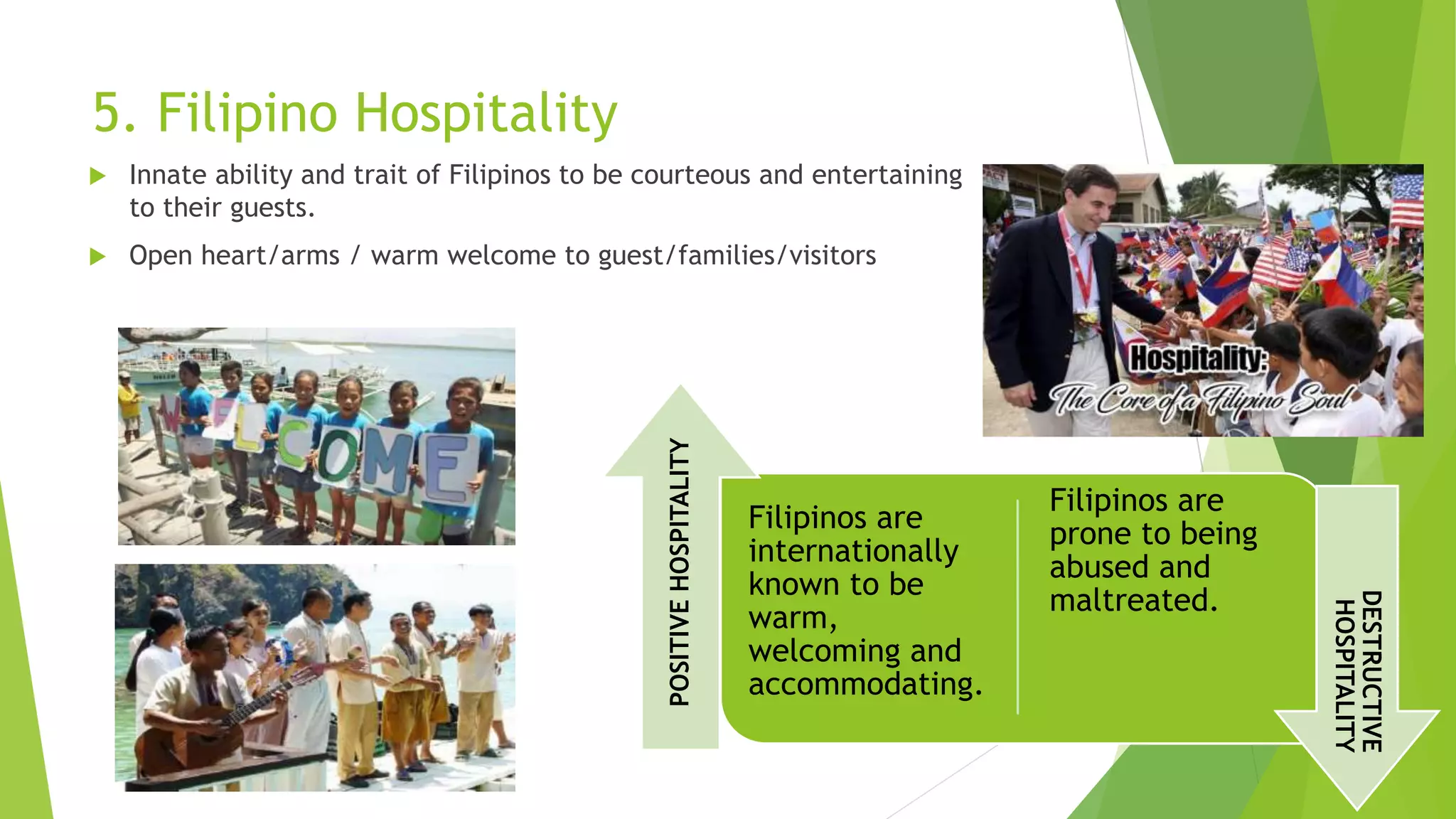 5. Filipino Hospitality

Innate ability and trait of Filipinos to be courteous and entertaining to their guests.

Open heart/arms / warm welcome to guest/families/visitors

Hospitality: The Core of a Filipino Soul

WELCOME

POSITIVE HOSPITALITY

Filipinos are internationally known to be warm, welcoming and accommodating.

Filipinos are prone to being abused and maltreated.

DESTRUCTIVE HOSPITALITY